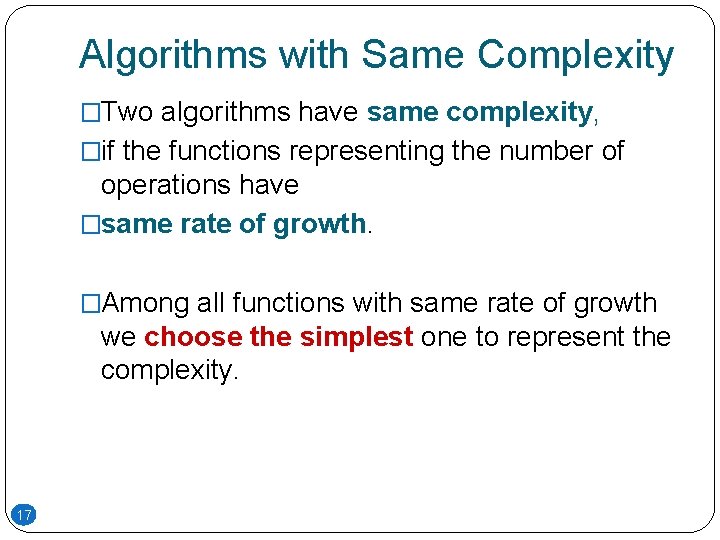 Algorithms with Same Complexity

□Two algorithms have same complexity,

□if the functions representing the number of operations have

□same rate of growth.

□Among all functions with same rate of growth we choose the simplest one to represent the complexity.

17